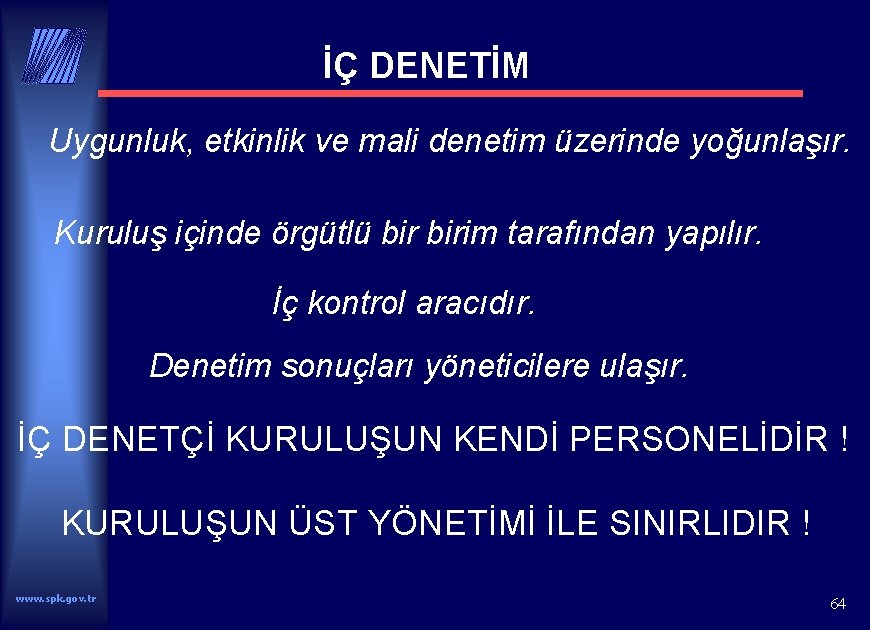 İÇ DENETİM

Uygunluk, etkinlik ve mali denetim üzerinde yoğunlaşır.

Kuruluş içinde örgütlü bir birim tarafından yapılır.

İç kontrol aracıdır.

Denetim sonuçları yöneticilere ulaşır.

İÇ DENETÇİ KURULUŞUN KENDİ PERSONELİDİR !

KURULUŞUN ÜST YÖNETİMİ İLE SINIRLIDIR !

www.spk.gov.tr

64